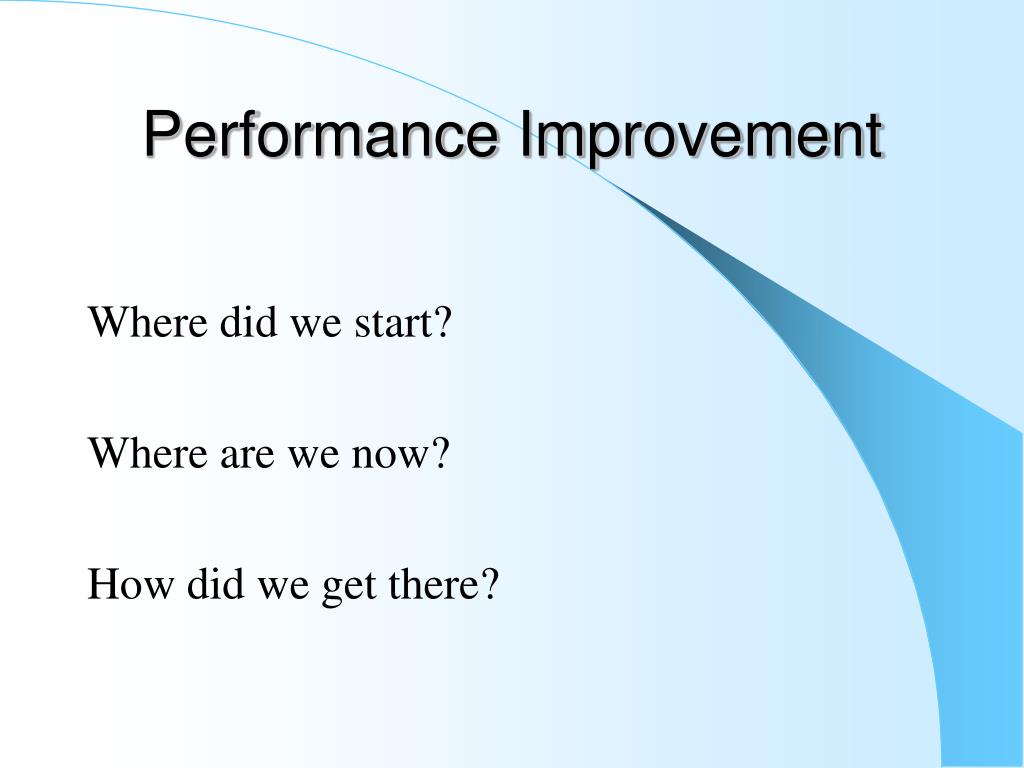 Performance Improvement

Where did we start?

Where are we now?

How did we get there?